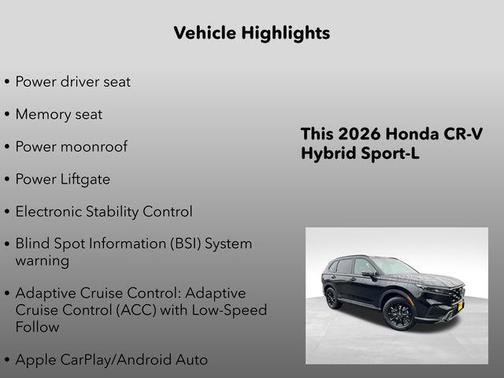 Vehicle Highlights

• Power driver seat

• Memory seat

• Power moonroof

• Power Liftgate

• Electronic Stability Control

• Blind Spot Information (BSI) System warning

• Adaptive Cruise Control: Adaptive Cruise Control (ACC) with Low-Speed Follow

• Apple CarPlay/Android Auto

This 2026 Honda CR-V Hybrid Sport-L